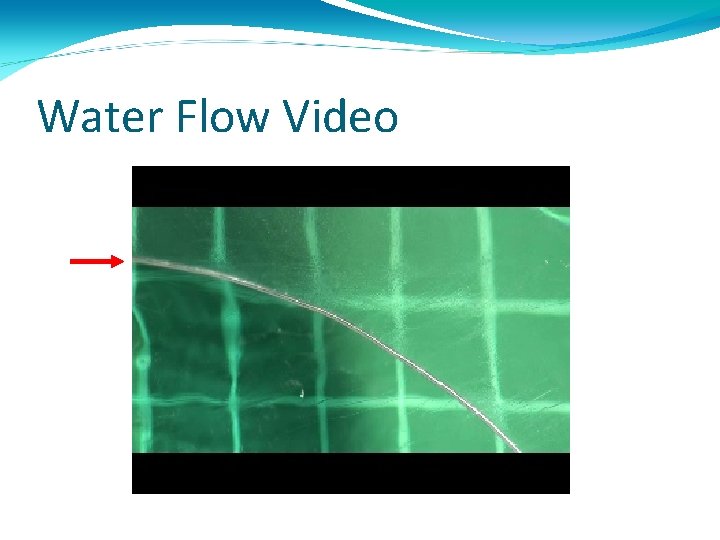 Water Flow Video